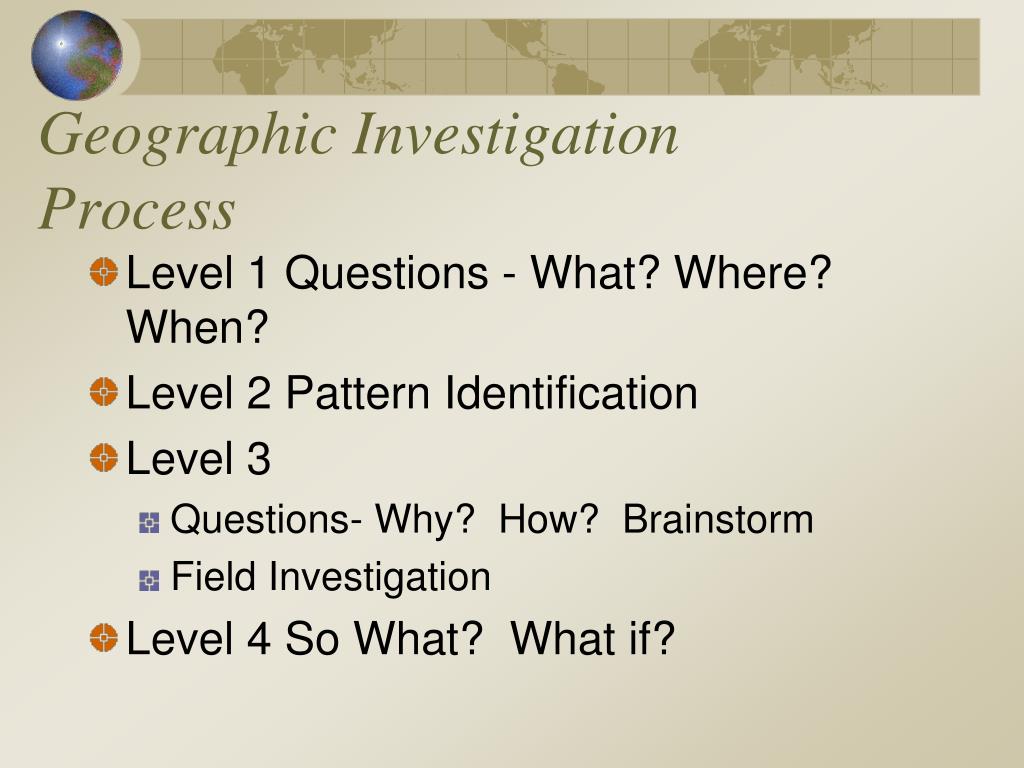 Geographic Investigation Process

Level 1 Questions - What? Where? When?

Level 2 Pattern Identification

Level 3

Questions- Why? How? Brainstorm

Field Investigation

Level 4 So What? What if?